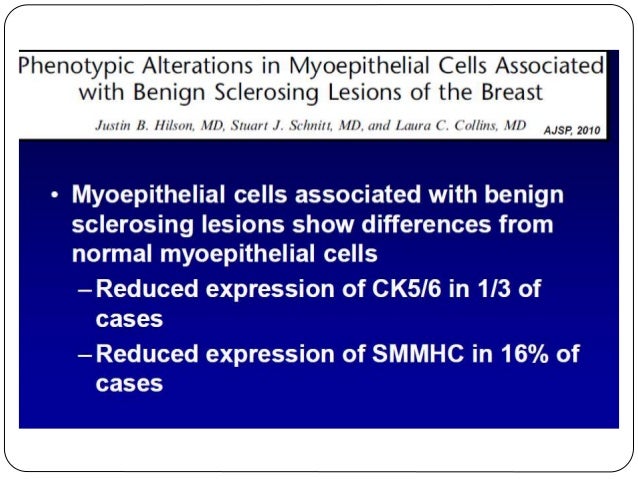 Phenotypic Alterations in Myoepithelial Cells Associated with Benign Sclerosing Lesions of the Breast

Justin B. Hilson, MD, Stuart J. Schnitt, MD, and Laura C. Collins, MD

AJSP, 2010

• Myoepithelial cells associated with benign sclerosing lesions show differences from normal myoepithelial cells

– Reduced expression of CK5/6 in 1/3 of cases

– Reduced expression of SMMHC in 16% of cases